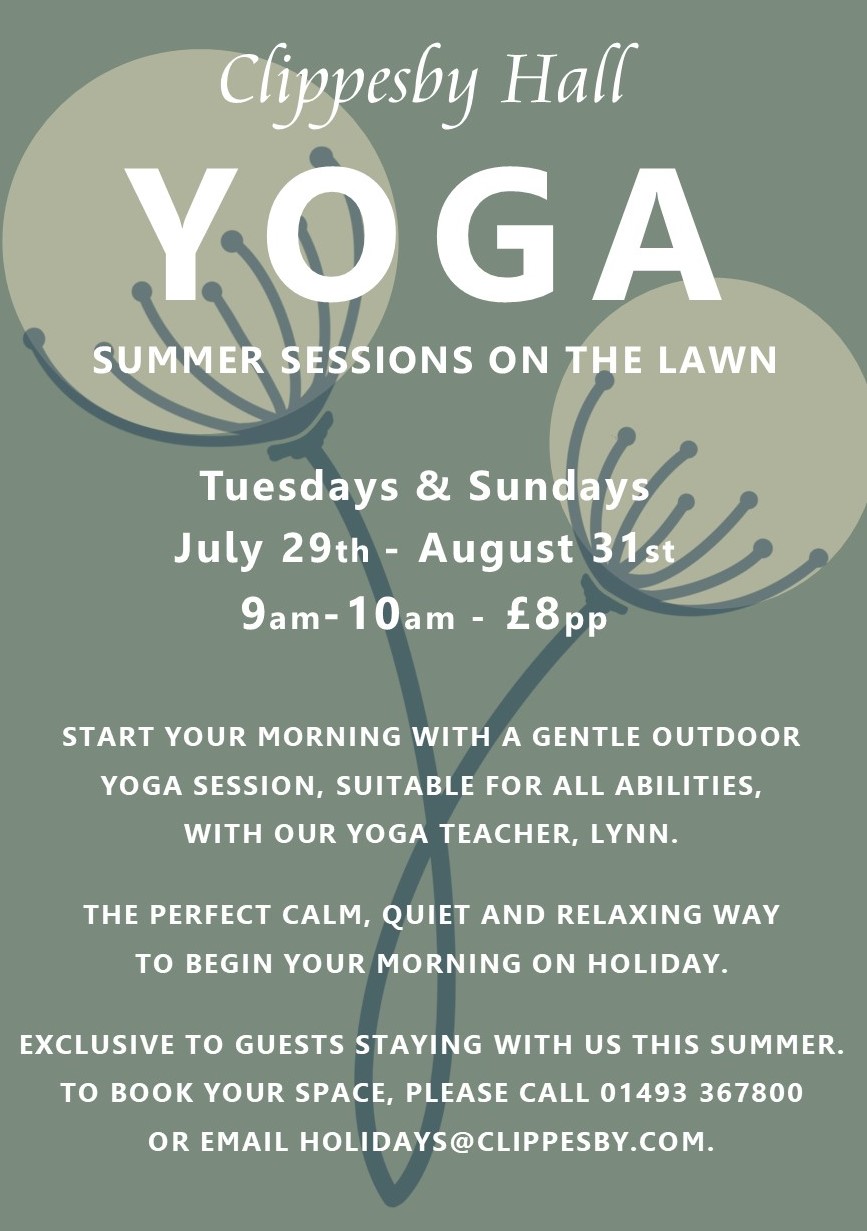 Clippesby Hall

YOGA

SUMMER SESSIONS ON THE LAWN

Tuesdays & Sundays
July 29th - August 31st
9am-10am - £8pp

START YOUR MORNING WITH A GENTLE OUTDOOR YOGA SESSION, SUITABLE FOR ALL ABILITIES, WITH OUR YOGA TEACHER, LYNN.

THE PERFECT CALM, QUIET AND RELAXING WAY TO BEGIN YOUR MORNING ON HOLIDAY.

EXCLUSIVE TO GUESTS STAYING WITH US THIS SUMMER. TO BOOK YOUR SPACE, PLEASE CALL 01493 367800 OR EMAIL HOLIDAYS@CLIPPESBY.COM.